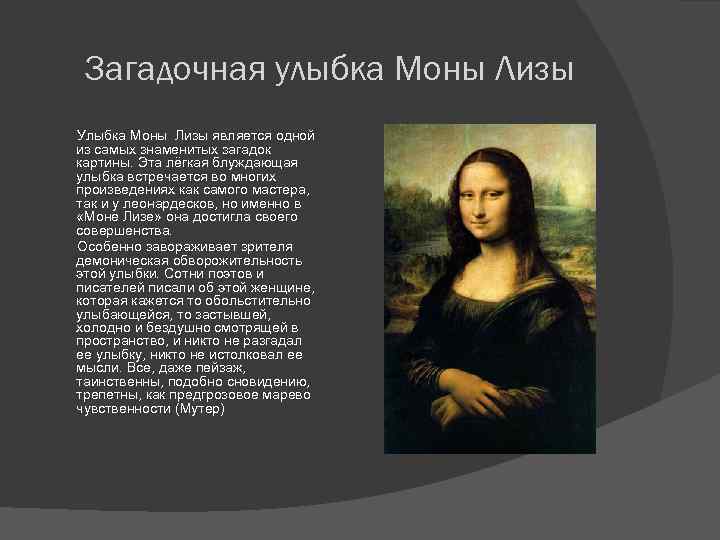 Загадочная улыбка Моны Лизы

Улыбка Моны Лизы является одной из самых знаменитых загадок картины. Эта лёгкая блуждающая улыбка встречается во многих произведениях как самого мастера, так и у леонардесков, но именно в «Моне Лизе» она достигла своего совершенства.

Особенно завораживает зрителя демоническая обворожительность этой улыбки. Сотни поэтов и писателей писали об этой женщине, которая кажется то обольстительно улыбающейся, то застывшей, холодно и бездушно смотрящей в пространство, и никто не разгадал ее улыбку, никто не истолковал ее мысли. Все, даже пейзаж, таинственны, подобно сновидению, трепетны, как предгрозовое марево чувственности (Мутер)